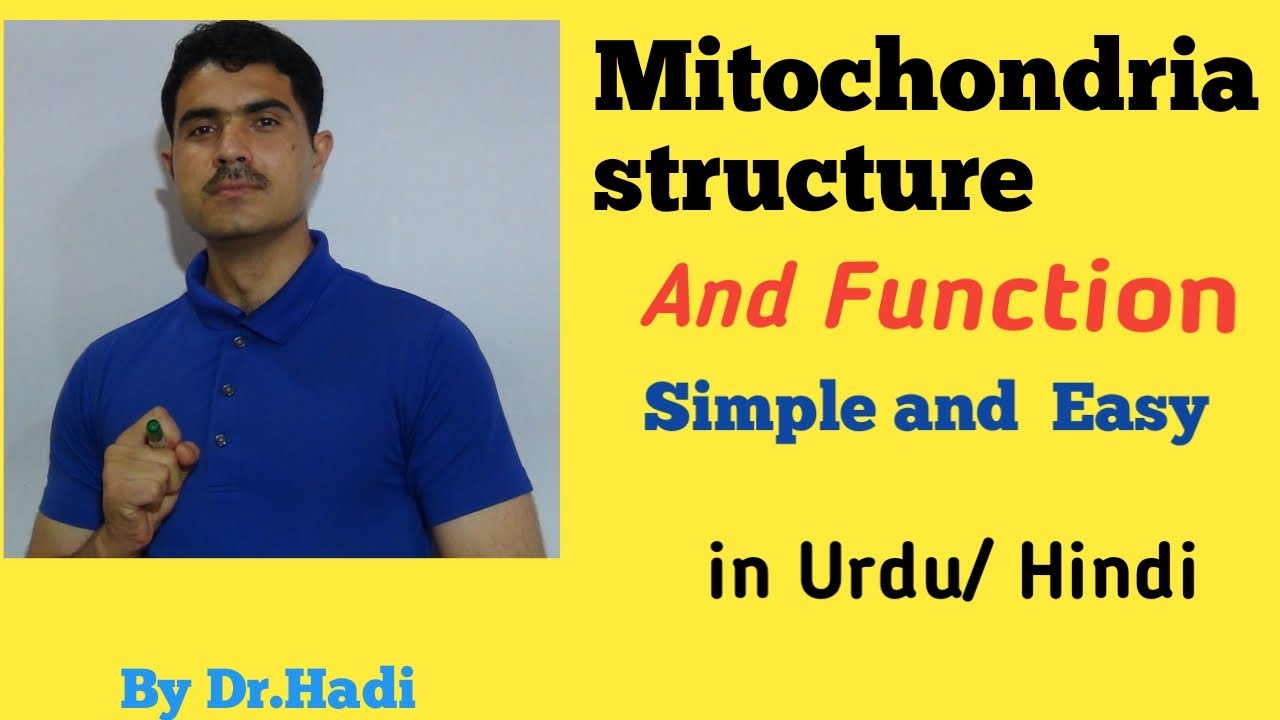 Mitochondria structure

And Function

Simple and Easy

in Urdu/ Hindi

By Dr.Hadi